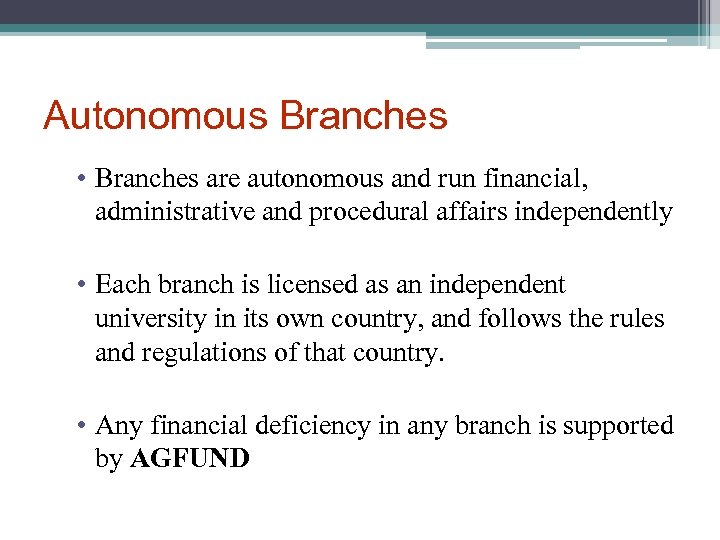 Autonomous Branches

• Branches are autonomous and run financial, administrative and procedural affairs independently

• Each branch is licensed as an independent university in its own country, and follows the rules and regulations of that country.

• Any financial deficiency in any branch is supported by AGFUND